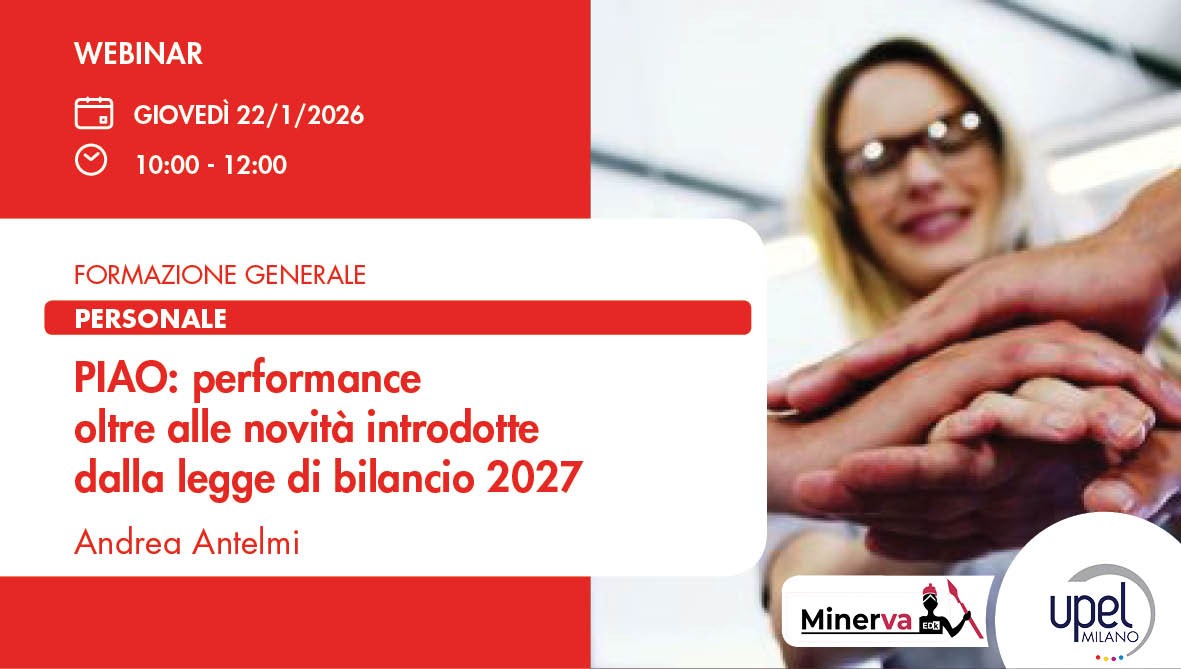 WEBINAR

GIOVEDÌ 22/1/2026

10:00 - 12:00

FORMAZIONE GENERALE

PERSONALE

PIAO: performance oltre alle novità introdotte dalla legge di bilancio 2027

Andrea Antelmi

Minerva EDK

upel MILANO